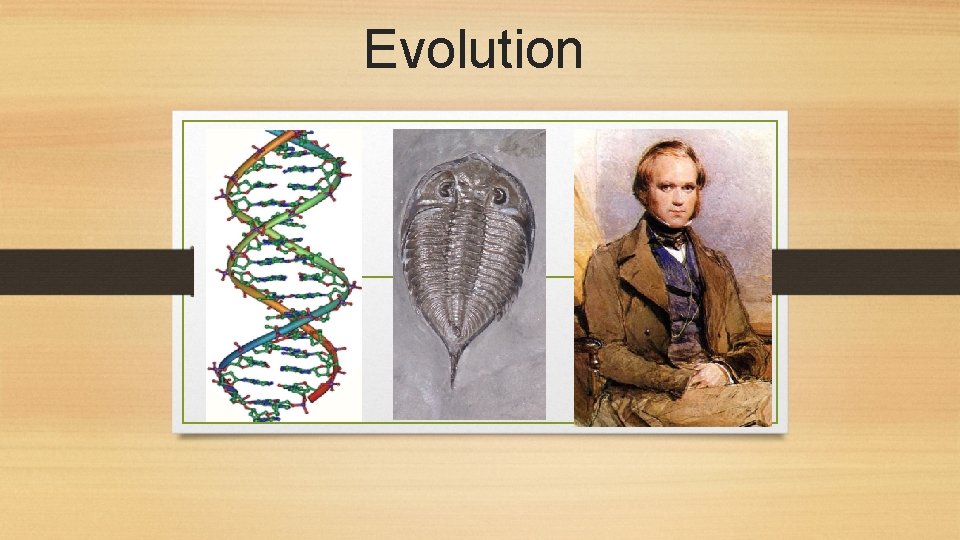 Evolution